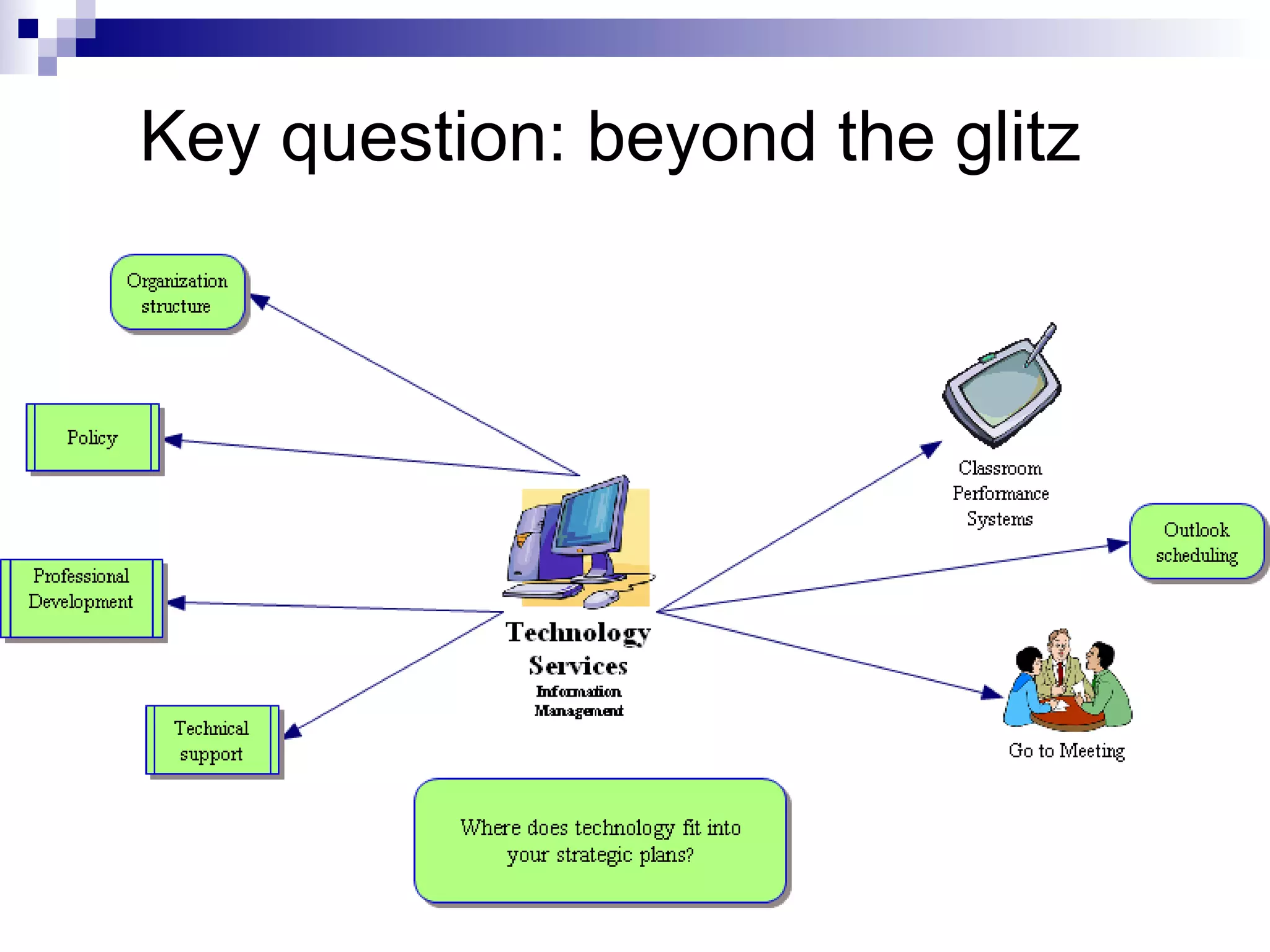 Key question: beyond the glitz

Organization structure

Policy

Professional Development

Technical support

Technology Services
Information Management

Classroom Performance Systems

Outlook scheduling

Go to Meeting

Where does technology fit into your strategic plans?